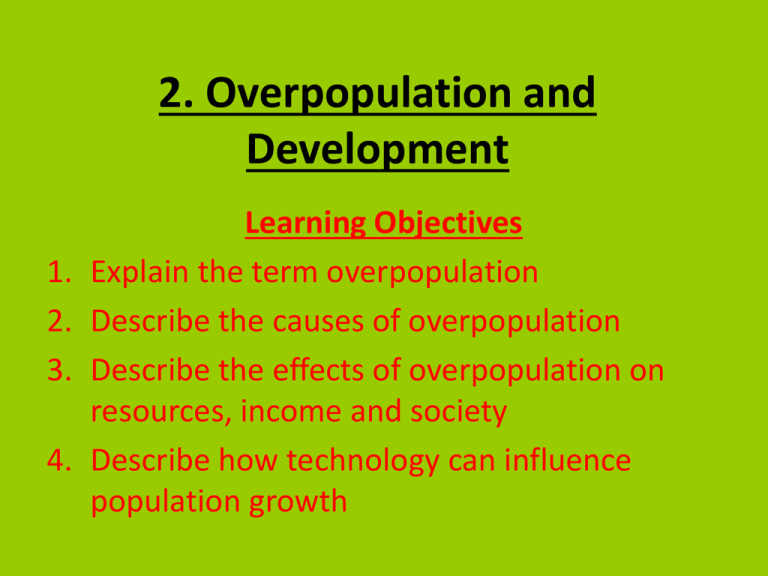 2. Overpopulation and Development

Learning Objectives

1. Explain the term overpopulation
2. Describe the causes of overpopulation
3. Describe the effects of overpopulation on resources, income and society
4. Describe how technology can influence population growth